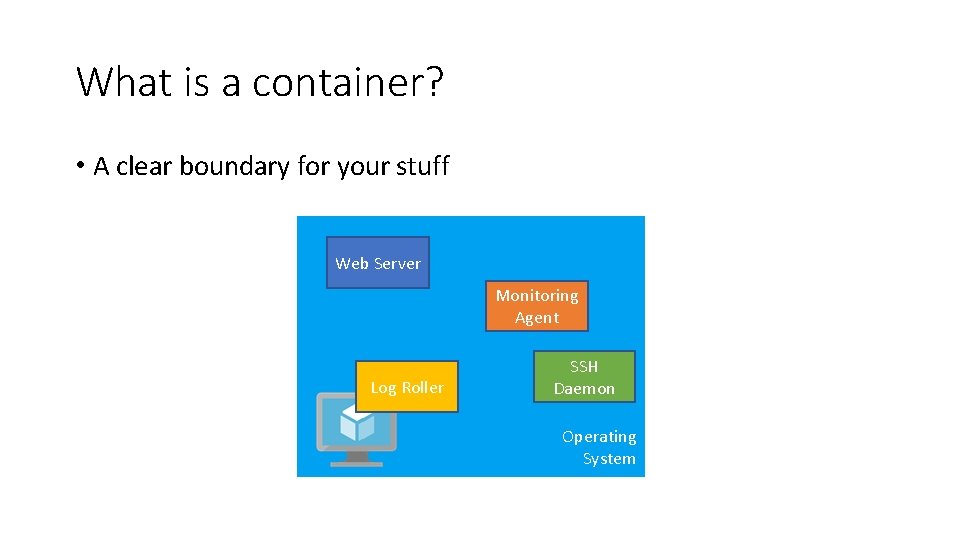 What is a container?

• A clear boundary for your stuff

Web Server

Monitoring Agent

Log Roller

SSH Daemon

Operating System